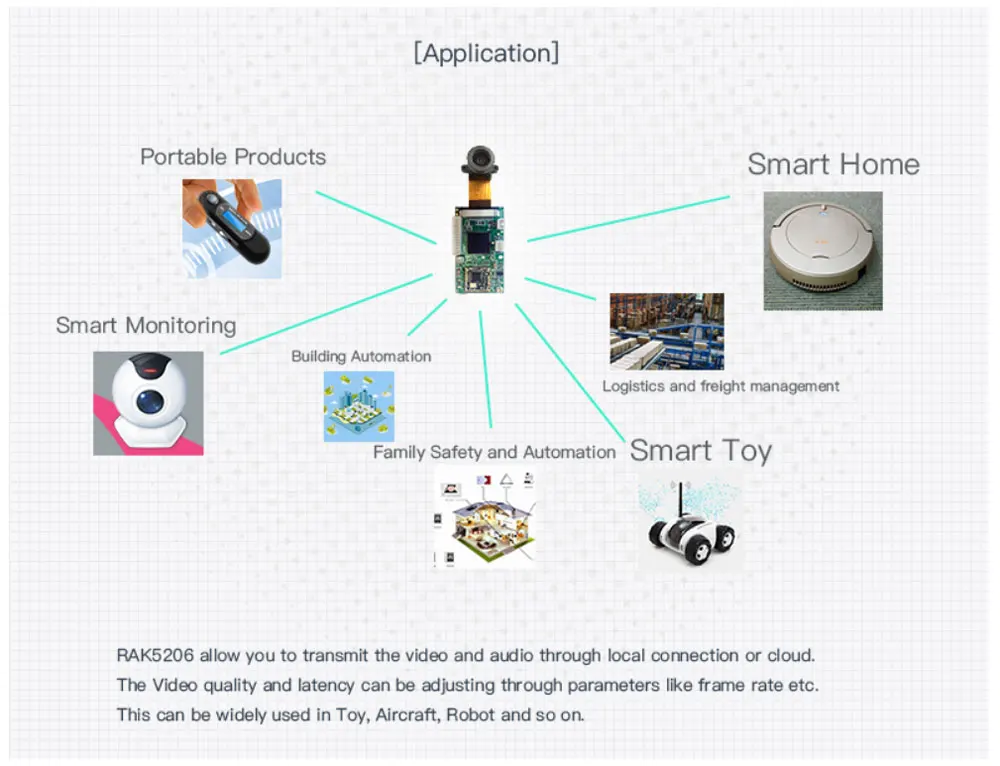 [Application]

Portable Products

Smart Home

Smart Monitoring

Building Automation

Logistics and freight management

Family Safety and Automation

Smart Toy

RAK5206 allow you to transmit the video and audio through local connection or cloud.
The Video quality and latency can be adjusting through parameters like frame rate etc.
This can be widely used in Toy, Aircraft, Robot and so on.